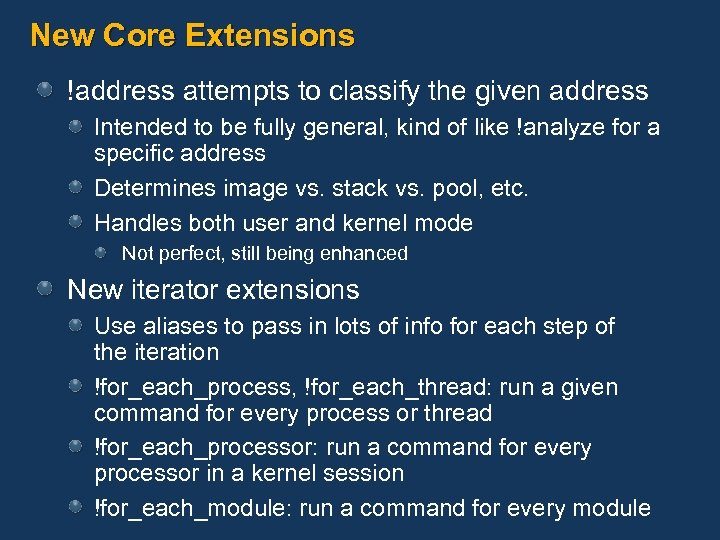 New Core Extensions

!address attempts to classify the given address

Intended to be fully general, kind of like !analyze for a specific address

Determines image vs. stack vs. pool, etc.

Handles both user and kernel mode

Not perfect, still being enhanced

New iterator extensions

Use aliases to pass in lots of info for each step of the iteration

!for_each_process, !for_each_thread: run a given command for every process or thread

!for_each_processor: run a command for every processor in a kernel session

!for_each_module: run a command for every module